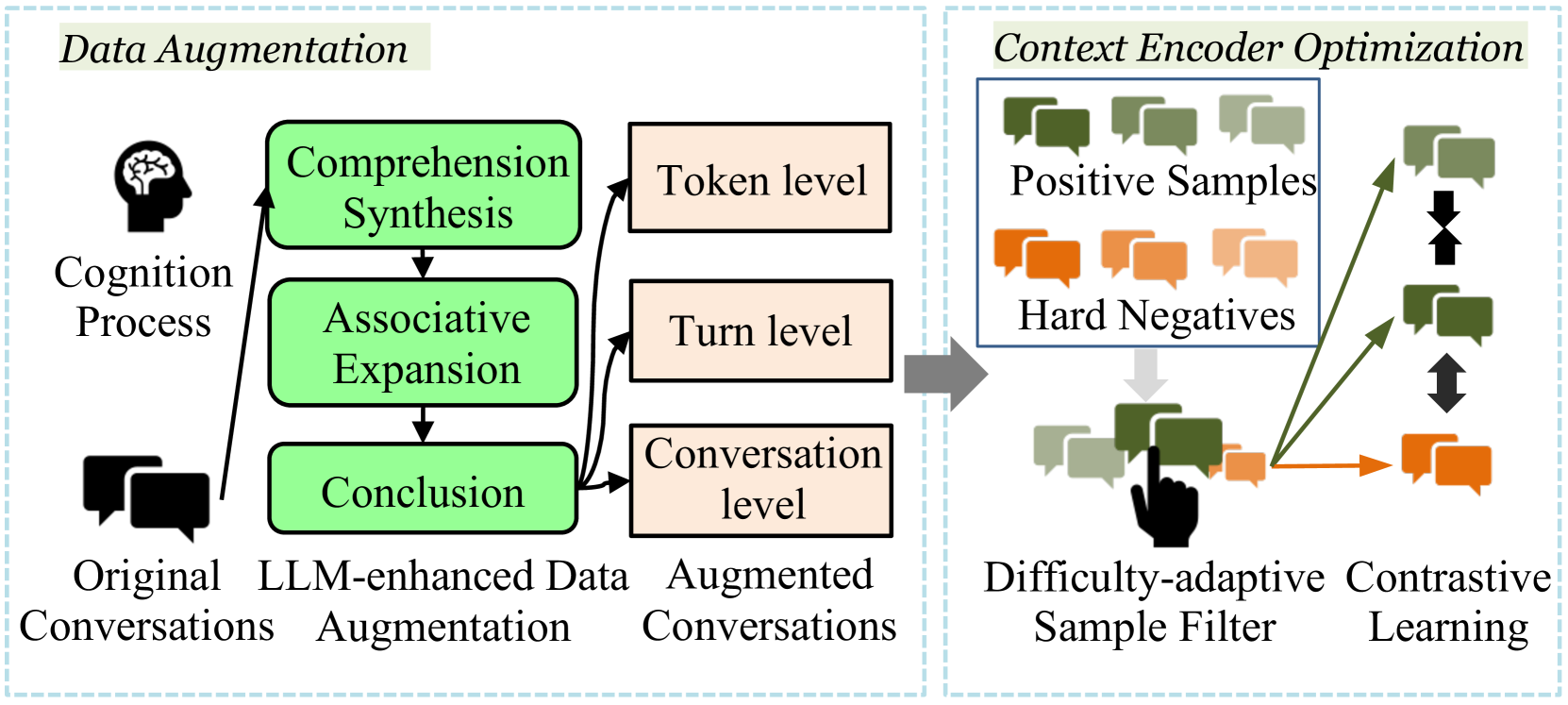 Data Augmentation

Cognition Process

Comprehension Synthesis

Associative Expansion

Conclusion

Token level

Turn level

Conversation level

Original Conversations

LLM-enhanced Data Augmentation

Augmented Conversations

Context Encoder Optimization

Positive Samples

Hard Negatives

Difficulty-adaptive Sample Filter

Contrastive Learning